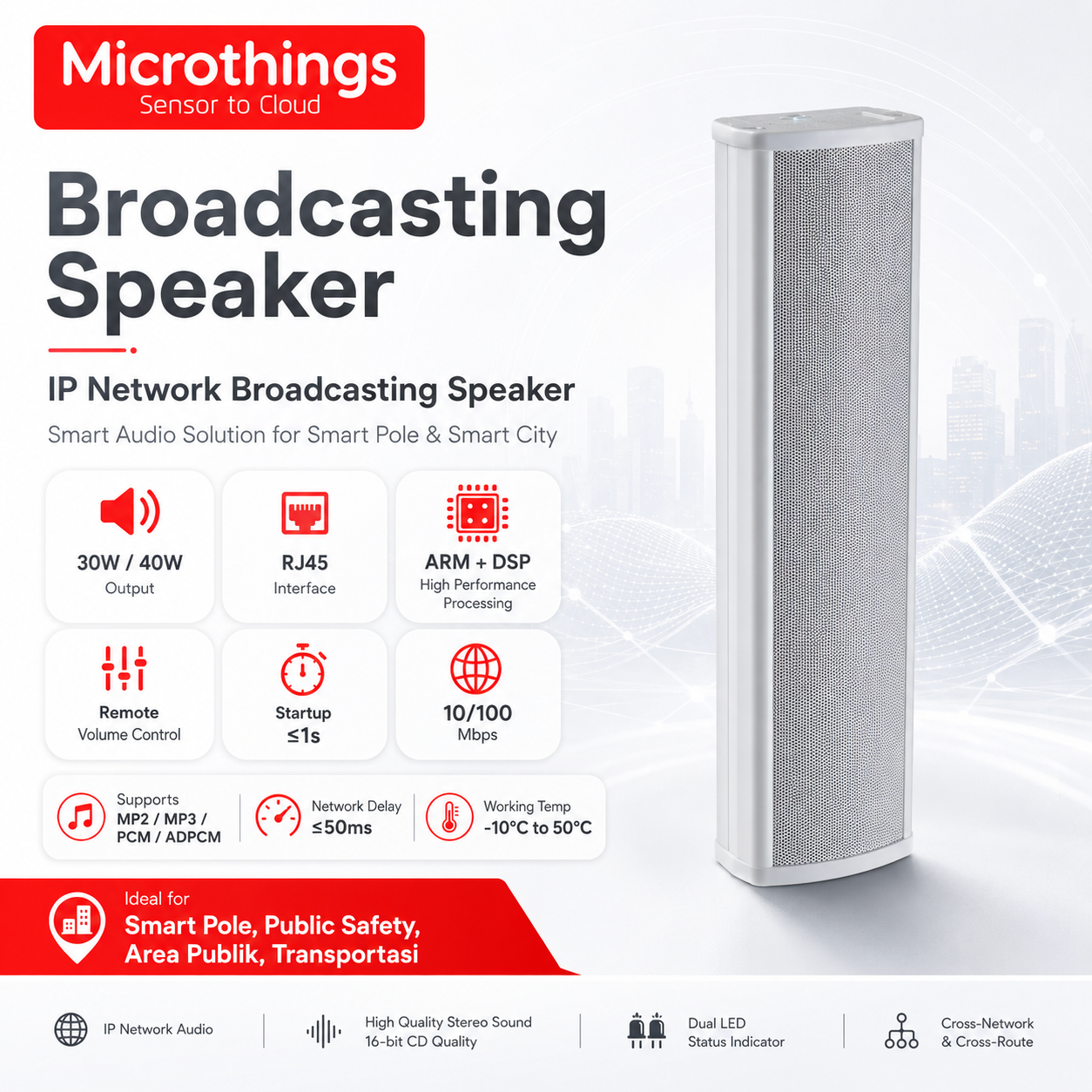 Microthings
Sensor to Cloud

Broadcasting Speaker

IP Network Broadcasting Speaker

Smart Audio Solution for Smart Pole & Smart City

30W / 40W
Output

RJ45
Interface

ARM + DSP
High Performance Processing

Remote
Volume Control

Startup
≤1s

10/100
Mbps

Supports
MP2 / MP3 / PCM / ADPCM

Network Delay
≤50ms

Working Temp
-10°C to 50°C

Ideal for
Smart Pole, Public Safety, Area Publik, Transportasi

IP Network Audio

High Quality Stereo Sound
16-bit CD Quality

Dual LED
Status Indicator

Cross-Network
& Cross-Route